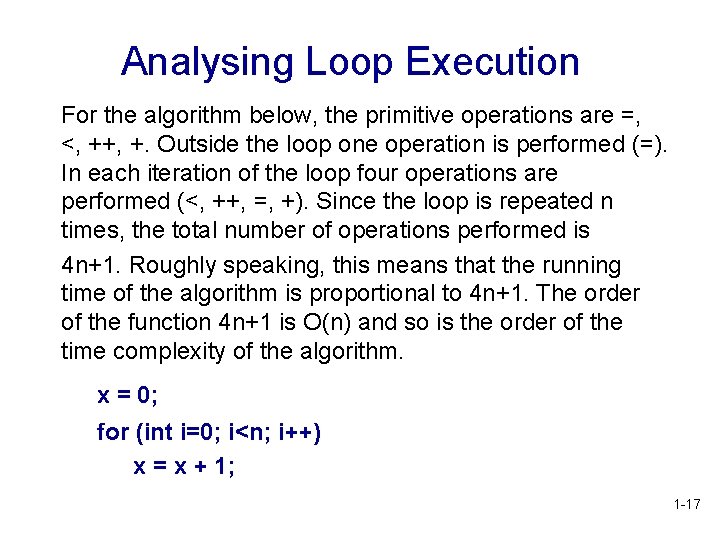 Analysing Loop Execution

For the algorithm below, the primitive operations are =, <, ++, +. Outside the loop one operation is performed (=). In each iteration of the loop four operations are performed (<, ++, =, +). Since the loop is repeated n times, the total number of operations performed is 4n+1. Roughly speaking, this means that the running time of the algorithm is proportional to 4n+1. The order of the function 4n+1 is O(n) and so is the order of the time complexity of the algorithm.

x = 0;
for (int i=0; i<n; i++)
x = x + 1;

1-17